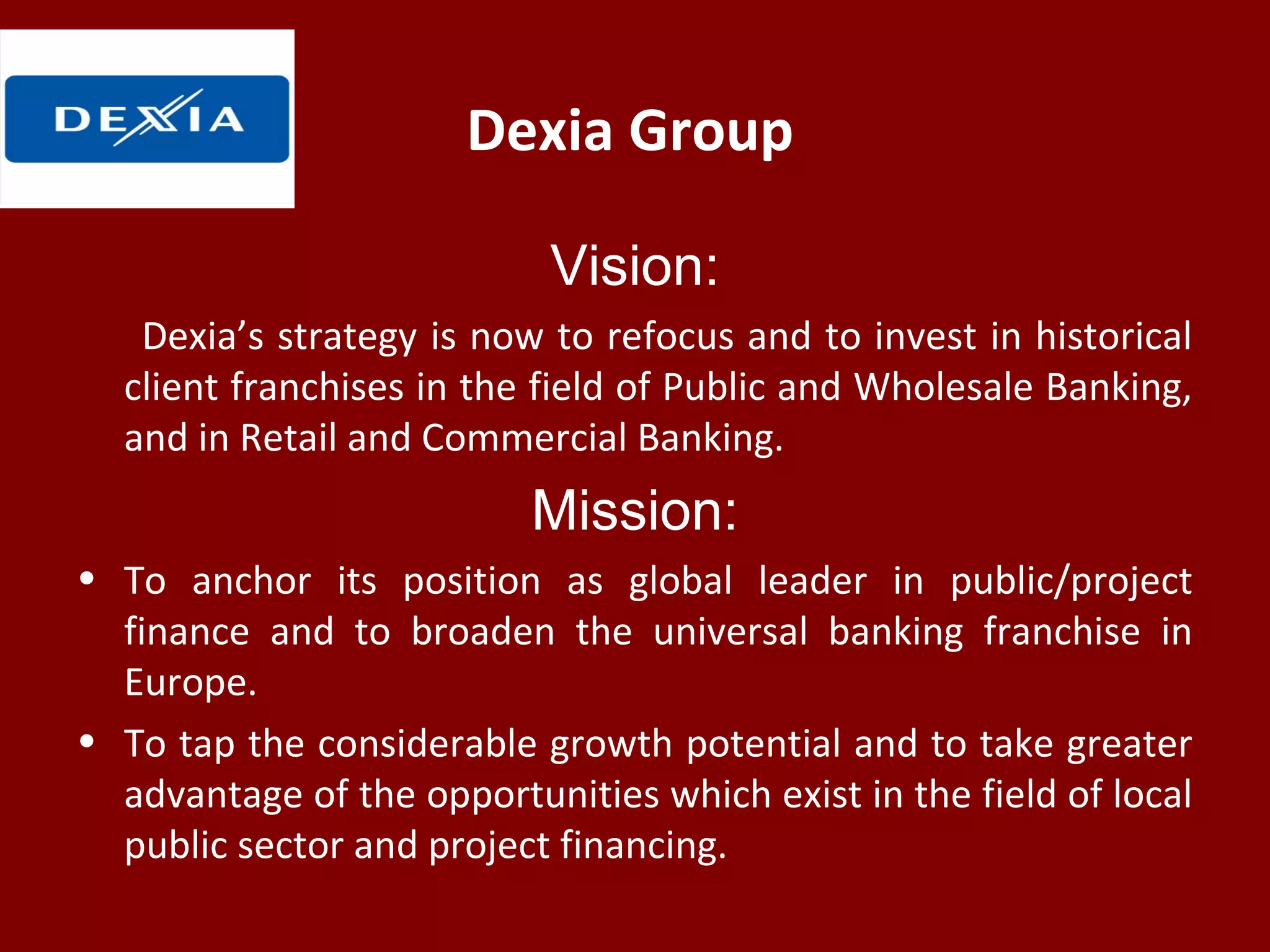 DEXIA

Dexia Group

Vision:

Dexia’s strategy is now to refocus and to invest in historical client franchises in the field of Public and Wholesale Banking, and in Retail and Commercial Banking.

Mission:

• To anchor its position as global leader in public/project finance and to broaden the universal banking franchise in Europe.
• To tap the considerable growth potential and to take greater advantage of the opportunities which exist in the field of local public sector and project financing.